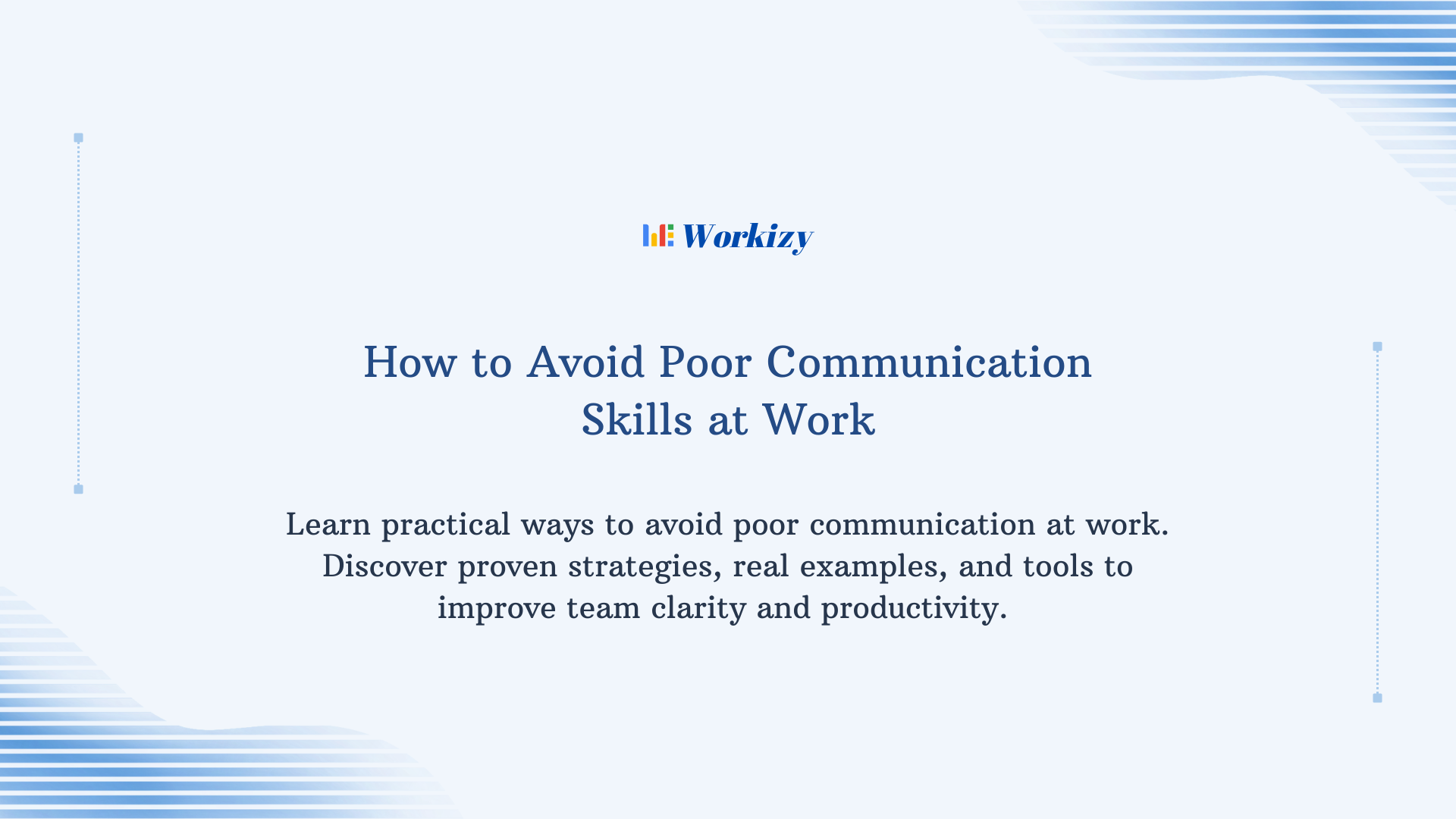 Workizy

How to Avoid Poor Communication Skills at Work

Learn practical ways to avoid poor communication at work. Discover proven strategies, real examples, and tools to improve team clarity and productivity.